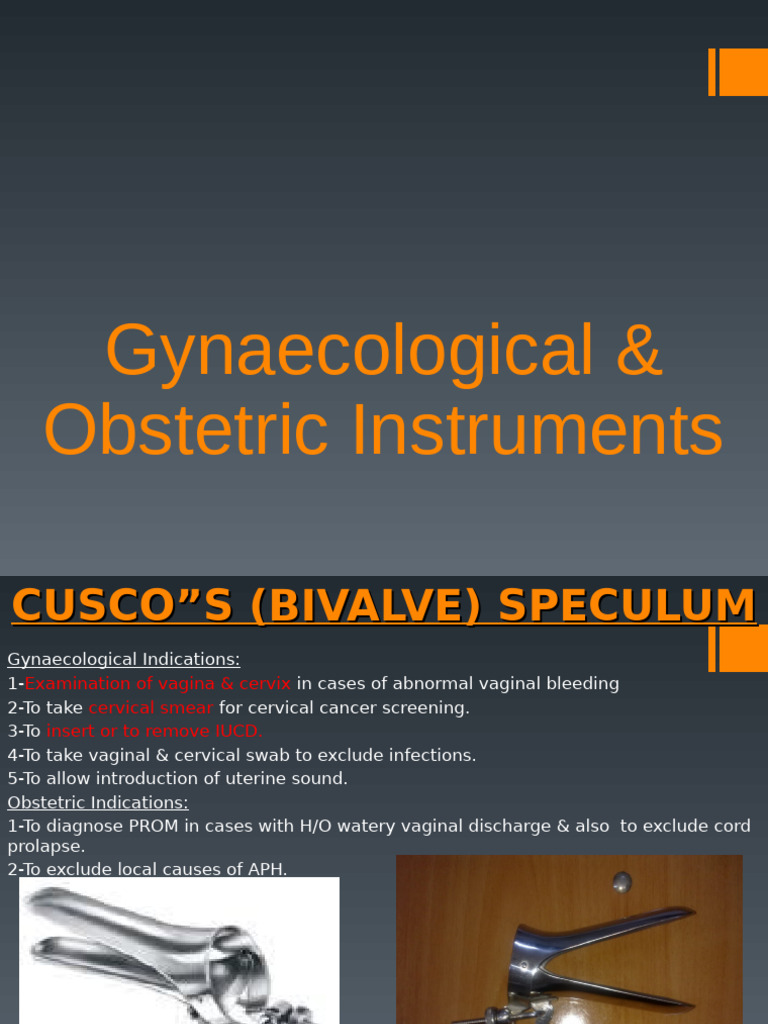 Gynaecological & Obstetric Instruments

CUSCO”S (BIVALVE) SPECULUM

Gynaecological Indications:
1-Examination of vagina & cervix in cases of abnormal vaginal bleeding
2-To take cervical smear for cervical cancer screening.
3-To insert or to remove IUCD.
4-To take vaginal & cervical swab to exclude infections.
5-To allow introduction of uterine sound.
Obstetric Indications:
1-To diagnose PROM in cases with H/O watery vaginal discharge & also to exclude cord prolapse.
2-To exclude local causes of APH.